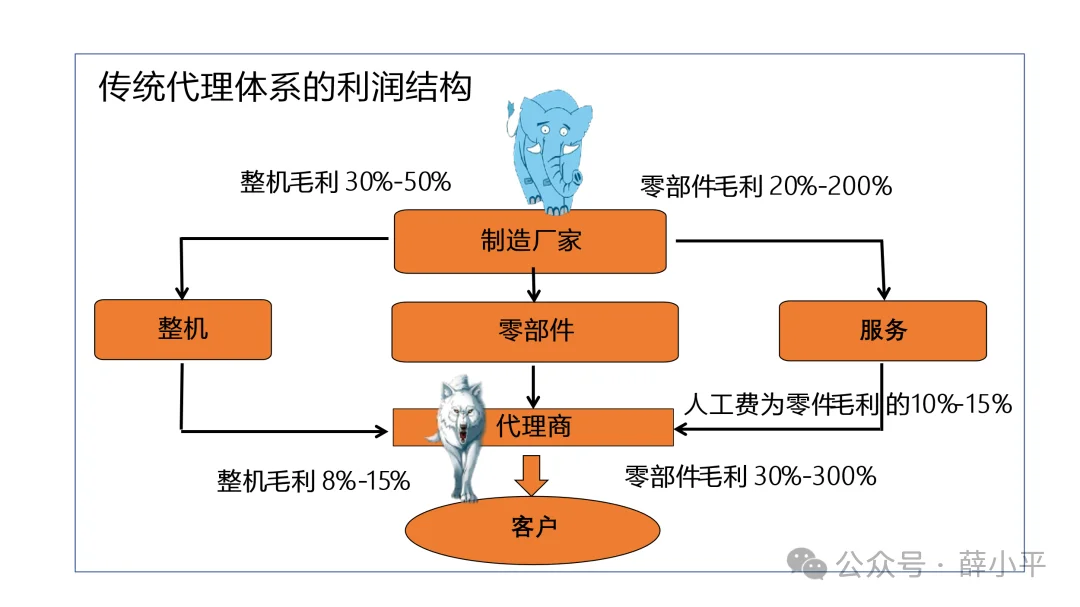 传统代理体系的利润结构

整机毛利 30%-50%

零部件毛利 20%-200%

制造厂家

整机

零部件

服务

人工费为零件毛利 的10%-15%

代理商

整机毛利 8%-15%

零部件毛利 30%-300%

客户

公众号 · 薛小平